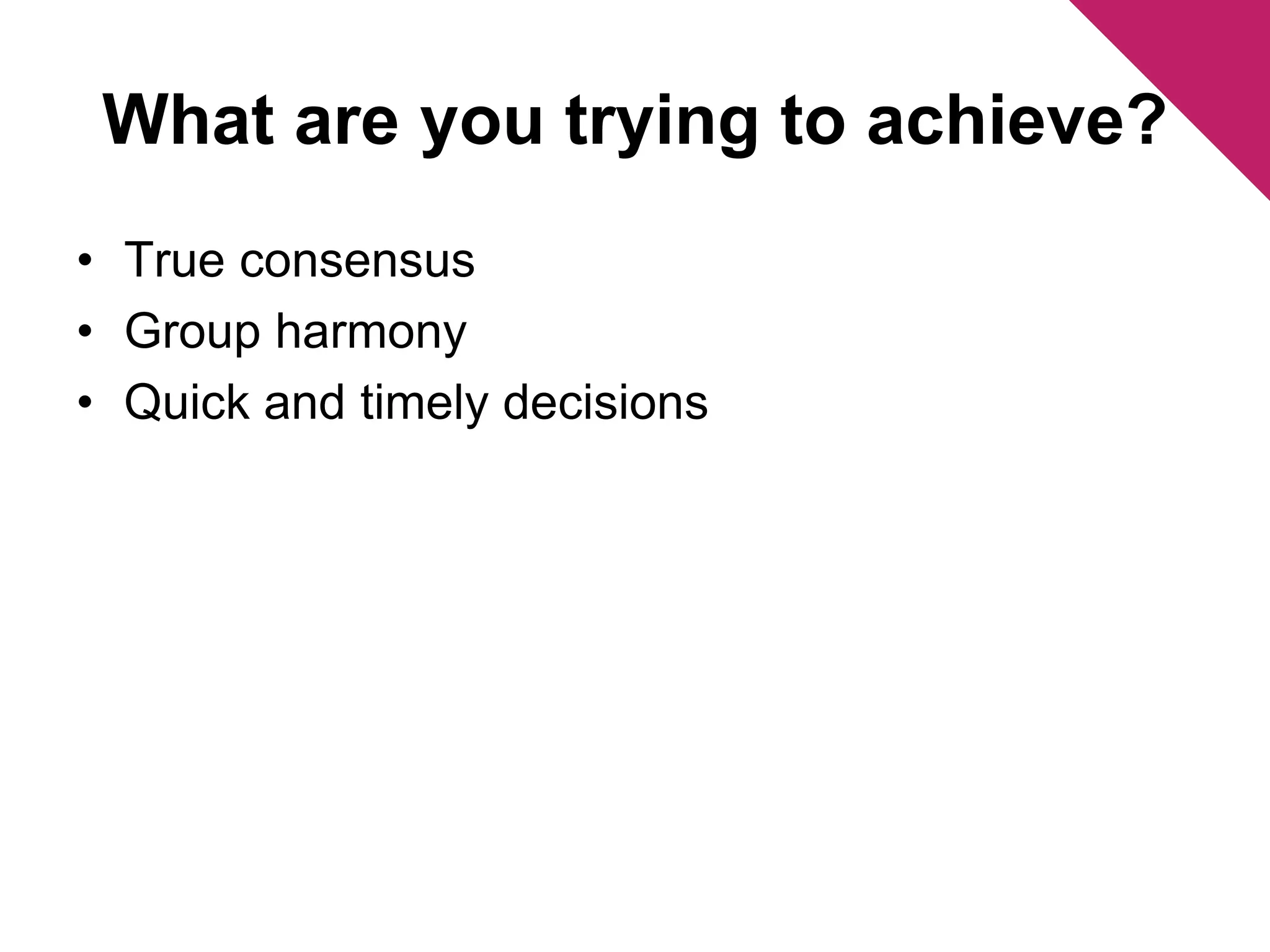 What are you trying to achieve?

• True consensus
• Group harmony
• Quick and timely decisions